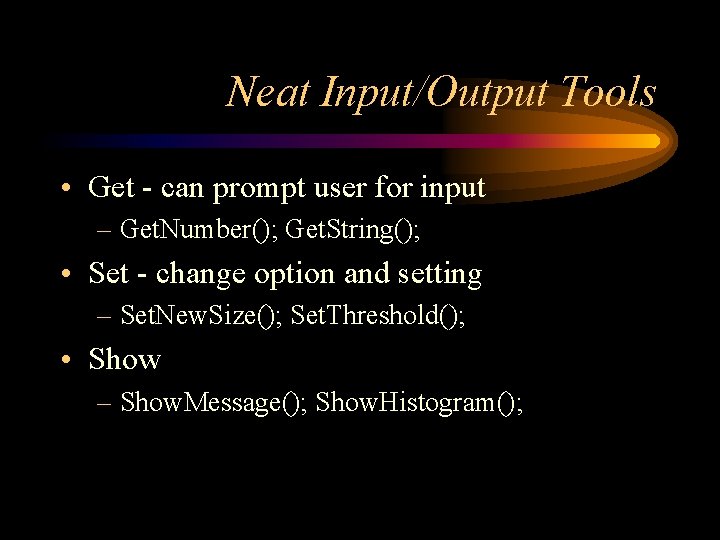 Neat Input/Output Tools

• Get - can prompt user for input
– GetNumber(); GetString();
• Set - change option and setting
– SetNewSize(); SetThreshold();
• Show
– ShowMessage(); ShowHistogram();